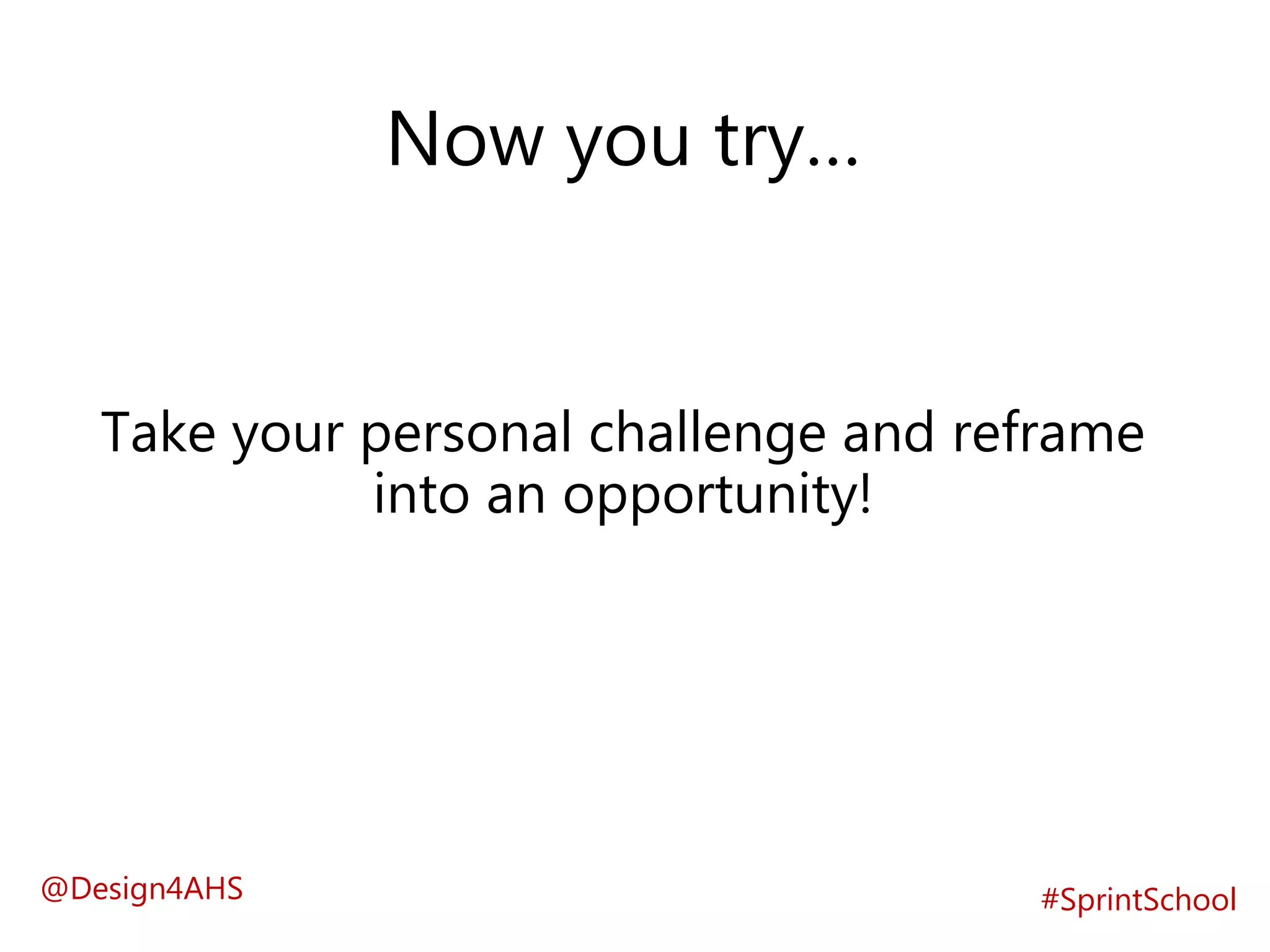 Now you try…

Take your personal challenge and reframe into an opportunity!

@Design4AHS

#SprintSchool